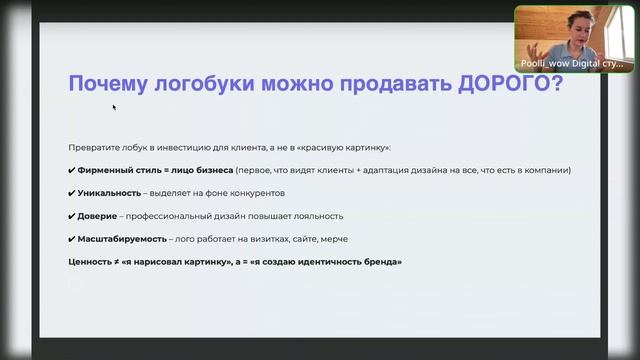 Poolli_wow Digital сту...

Почему логобуки можно продавать ДОРОГО?

Превратите лобук в инвестицию для клиента, а не в «красивую картинку»:

✔ Фирменный стиль = лицо бизнеса (первое, что видят клиенты + адаптация дизайна на все, что есть в компании)

✔ Уникальность – выделяет на фоне конкурентов

✔ Доверие – профессиональный дизайн повышает лояльность

✔ Масштабируемость – лого работает на визитках, сайте, мерче

Ценность ≠ «я нарисовал картинку», а = «я создаю идентичность бренда»